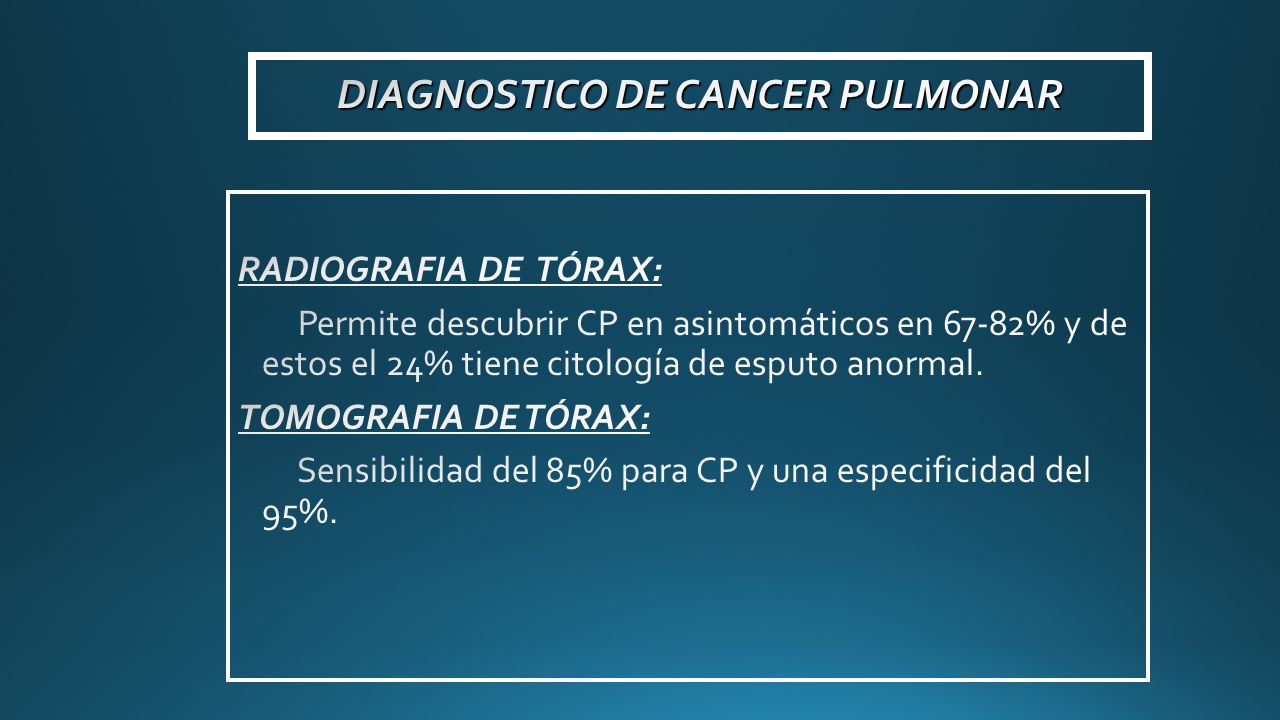 DIAGNOSTICO DE CANCER PULMONAR

RADIOGRAFIA DE TÓRAX:

Permite descubrir CP en asintomáticos en 67-82% y de estos el 24% tiene citología de esputo anormal.

TOMOGRAFIA DE TÓRAX:

Sensibilidad del 85% para CP y una especificidad del 95%.